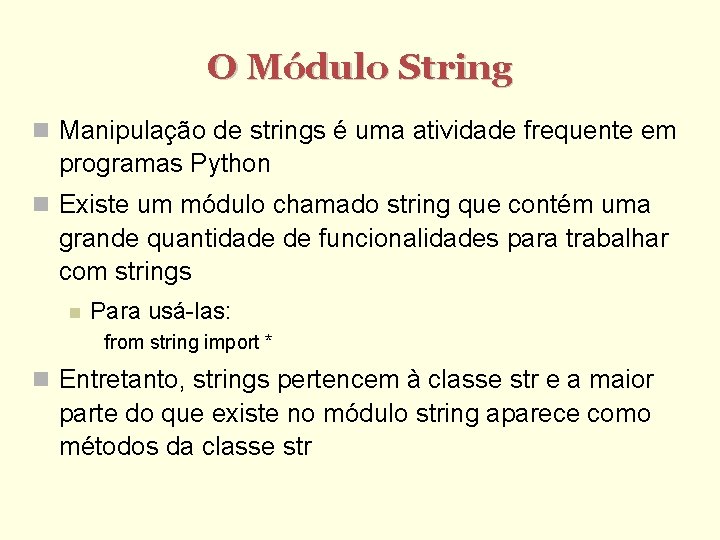 O Módulo String

Manipulação de strings é uma atividade frequente em programas Python

Existe um módulo chamado string que contém uma grande quantidade de funcionalidades para trabalhar com strings

Para usá-las:

from string import *

Entretanto, strings pertencem à classe str e a maior parte do que existe no módulo string aparece como métodos da classe str